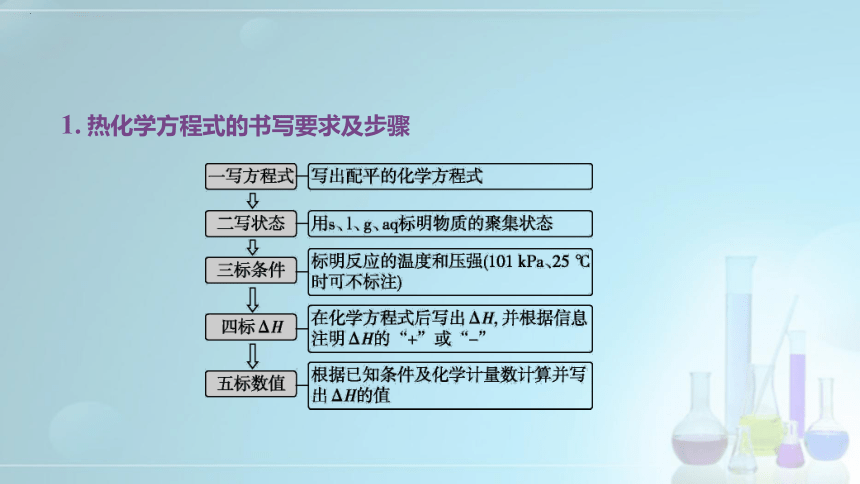 1. 热化学方程式的书写要求及步骤

一写方程式　写出配平的化学方程式

二写状态　用s、l、g、aq标明物质的聚集状态

三标条件　标明反应的温度和压强(101 kPa、25 ℃时可不标注)

四标$\Delta H$　在化学方程式后写出$\Delta H$, 并根据信息注明$\Delta H$的“+”或“−”

五标数值　根据已知条件及化学计量数计算并写出$\Delta H$的值